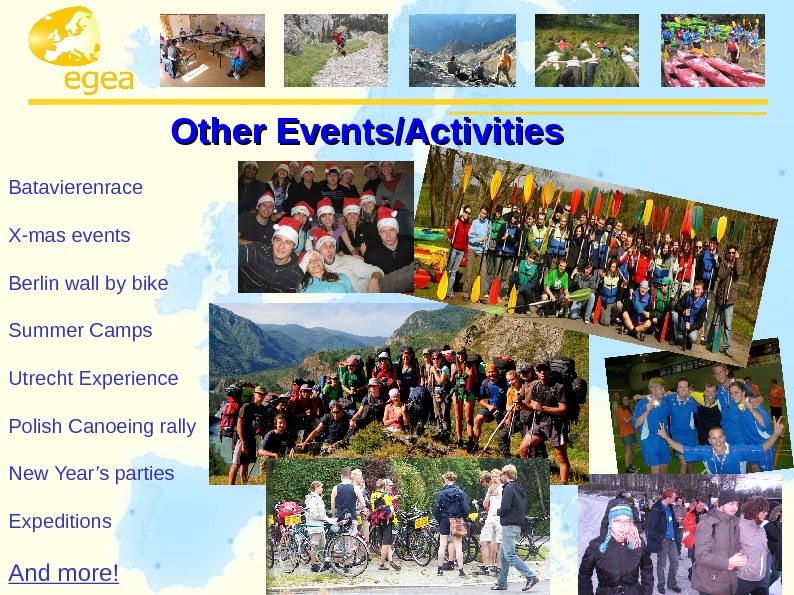 egea

Other Events/Activities

Batavierenrace

X-mas events

Berlin wall by bike

Summer Camps

Utrecht Experience

Polish Canoeing rally

New Year's parties

Expeditions

And more!